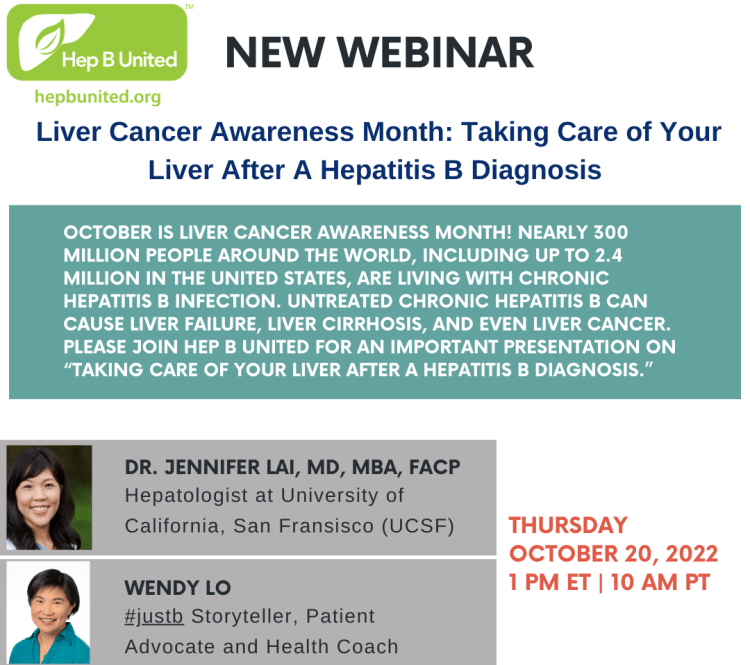 Hep B United™

hepbunited.org

NEW WEBINAR

Liver Cancer Awareness Month: Taking Care of Your Liver After A Hepatitis B Diagnosis

OCTOBER IS LIVER CANCER AWARENESS MONTH! NEARLY 300 MILLION PEOPLE AROUND THE WORLD, INCLUDING UP TO 2.4 MILLION IN THE UNITED STATES, ARE LIVING WITH CHRONIC HEPATITIS B INFECTION. UNTREATED CHRONIC HEPATITIS B CAN CAUSE LIVER FAILURE, LIVER CIRRHOSIS, AND EVEN LIVER CANCER. PLEASE JOIN HEP B UNITED FOR AN IMPORTANT PRESENTATION ON "TAKING CARE OF YOUR LIVER AFTER A HEPATITIS B DIAGNOSIS."

DR. JENNIFER LAI, MD, MBA, FACP
Hepatologist at University of California, San Fransisco (UCSF)

WENDY LO
#justb Storyteller, Patient Advocate and Health Coach

THURSDAY
OCTOBER 20, 2022
1 PM ET | 10 AM PT